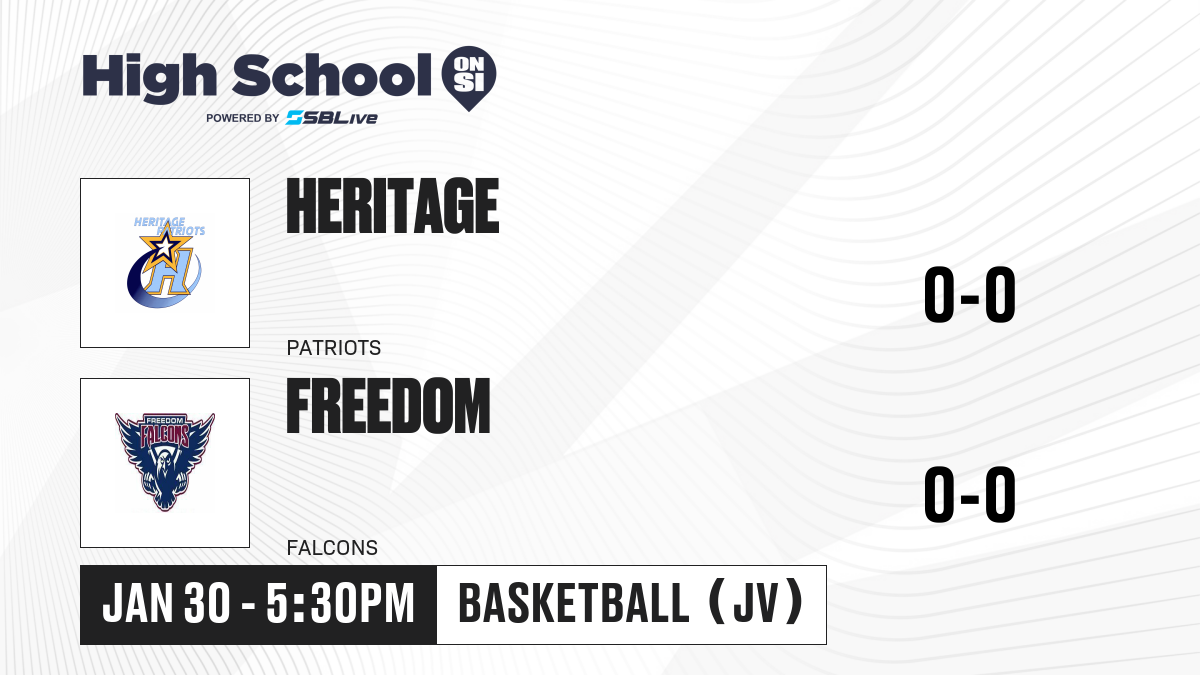 High School ON SI
POWERED BY SBLive

HERITAGE PATRIOTS
H

HERITAGE
PATRIOTS
0-0

FREEDOM FALCONS

FREEDOM
FALCONS
0-0

JAN 30 - 5:30PM
BASKETBALL (JV)